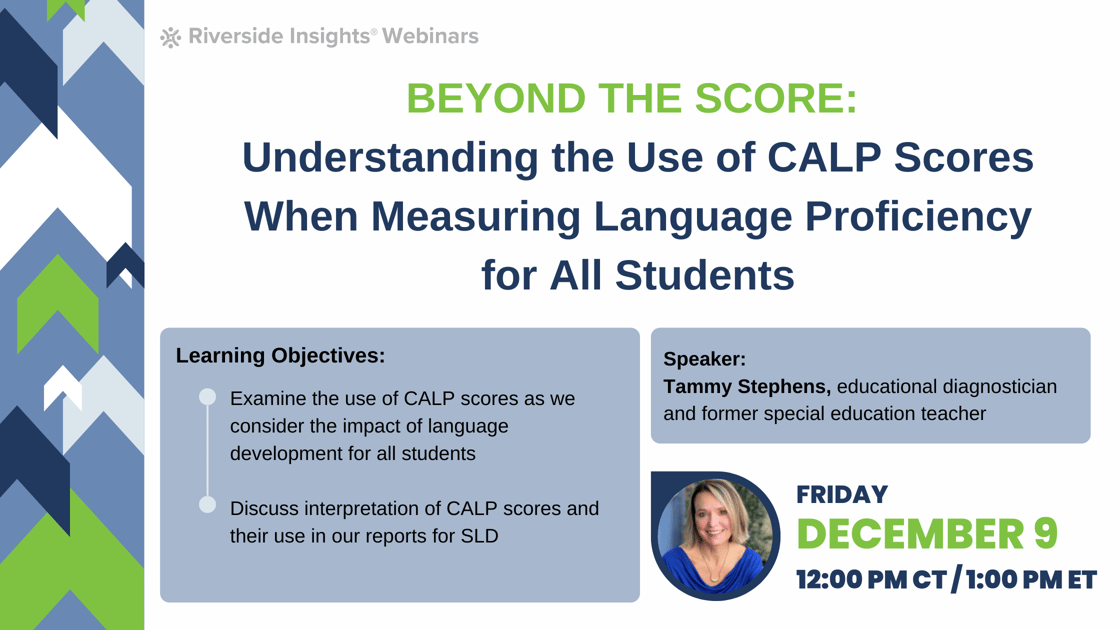 Riverside Insights® Webinars

BEYOND THE SCORE:
Understanding the Use of CALP Scores When Measuring Language Proficiency for All Students

Learning Objectives:

Examine the use of CALP scores as we consider the impact of language development for all students

Discuss interpretation of CALP scores and their use in our reports for SLD

Speaker:
Tammy Stephens, educational diagnostician and former special education teacher

FRIDAY
DECEMBER 9
12:00 PM CT / 1:00 PM ET